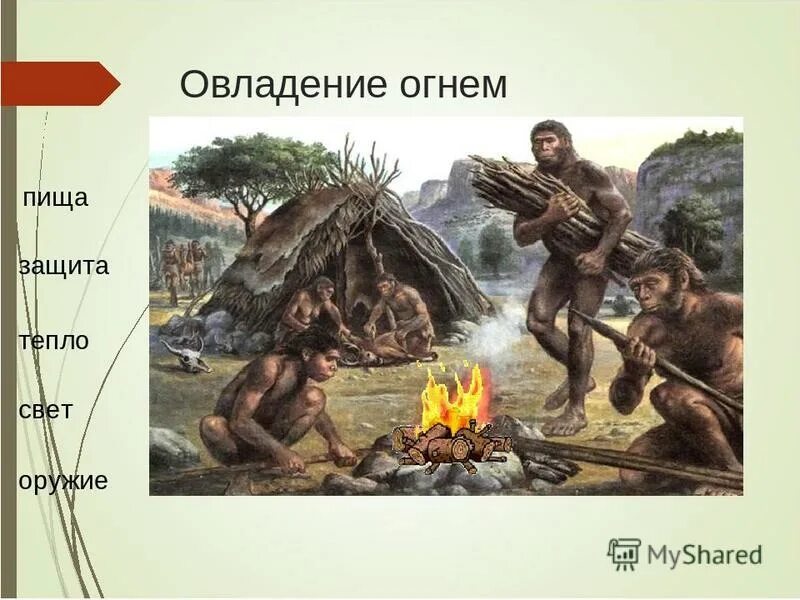 Овладение огнем

пища

защита

тепло

свет

оружие

MyShared